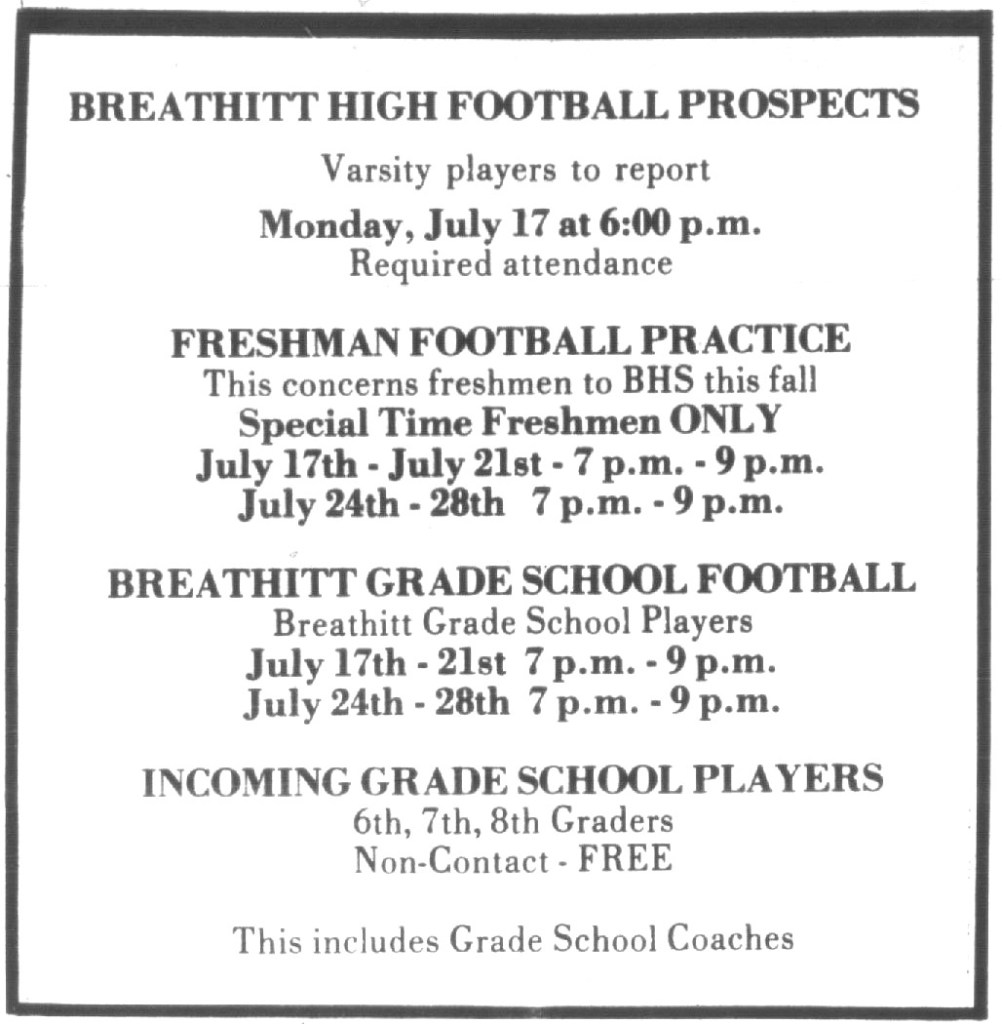 BREATHITT HIGH FOOTBALL PROSPECTS

Varsity players to report

Monday, July 17 at 6:00 p.m.
Required attendance

FRESHMAN FOOTBALL PRACTICE
This concerns freshmen to BHS this fall
Special Time Freshmen ONLY
July 17th - July 21st - 7 p.m. - 9 p.m.
July 24th - 28th 7 p.m. - 9 p.m.

BREATHITT GRADE SCHOOL FOOTBALL
Breathitt Grade School Players
July 17th - 21st 7 p.m. - 9 p.m.
July 24th - 28th 7 p.m. - 9 p.m.

INCOMING GRADE SCHOOL PLAYERS
6th, 7th, 8th Graders
Non-Contact - FREE

This includes Grade School Coaches